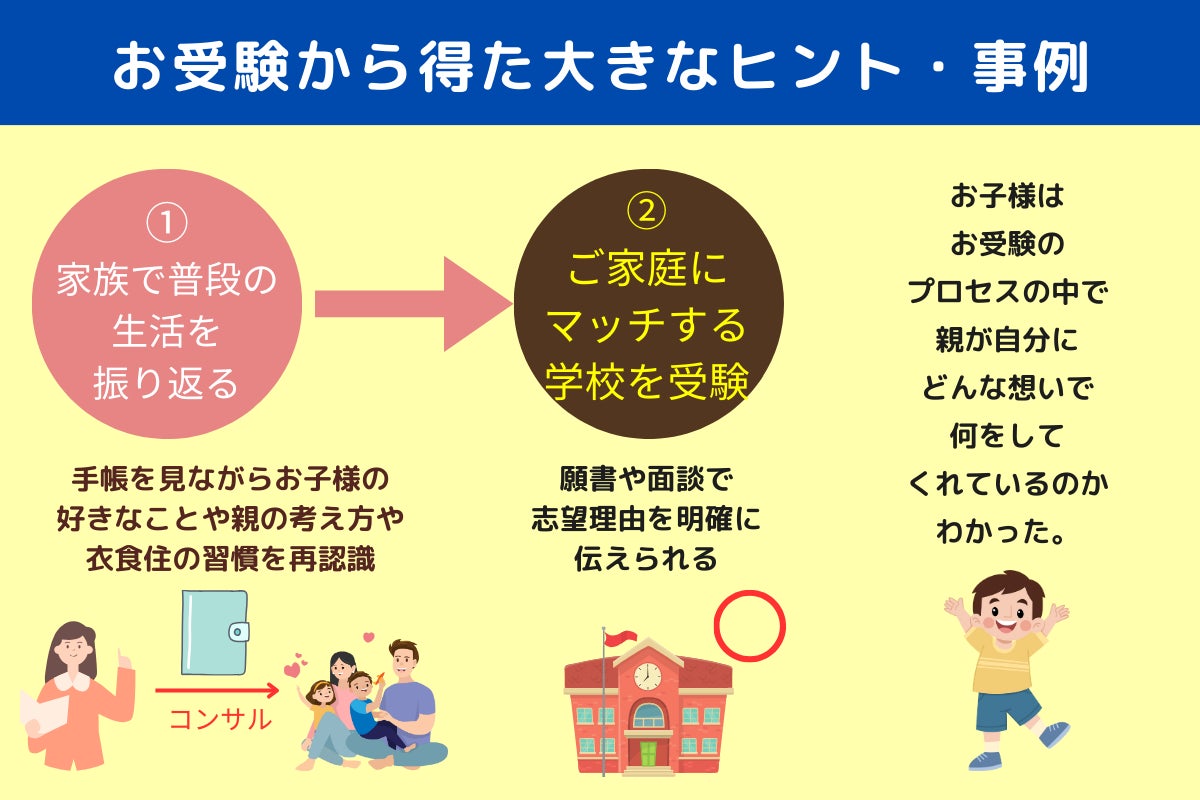 お受験から得た大きなヒント・事例

①
家族で普段の生活を振り返る

手帳を見ながらお子様の好きなことや親の考え方や衣食住の習慣を再認識

コンサル

②
ご家庭にマッチする学校を受験

願書や面談で志望理由を明確に伝えられる

お子様はお受験のプロセスの中で親が自分にどんな想いで何をしてくれているのかわかった。